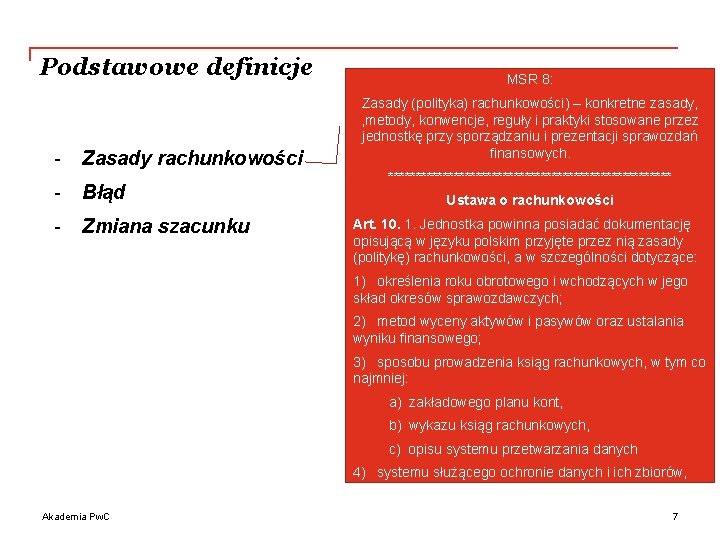 Podstawowe definicje

- Zasady rachunkowości
- Błąd
- Zmiana szacunku

MSR 8:

Zasady (polityka) rachunkowości) – konkretne zasady, ,metody, konwencje, reguły i praktyki stosowane przez jednostkę przy sporządzaniu i prezentacji sprawozdań finansowych.

*******************************************

Ustawa o rachunkowości

Art. 10. 1. Jednostka powinna posiadać dokumentację opisującą w języku polskim przyjęte przez nią zasady (politykę) rachunkowości, a w szczególności dotyczące:

1) określenia roku obrotowego i wchodzących w jego skład okresów sprawozdawczych;

2) metod wyceny aktywów i pasywów oraz ustalania wyniku finansowego;

3) sposobu prowadzenia ksiąg rachunkowych, w tym co najmniej:

a) zakładowego planu kont,

b) wykazu ksiąg rachunkowych,

c) opisu systemu przetwarzania danych

4) systemu służącego ochronie danych i ich zbiorów,

Akademia PwC

7